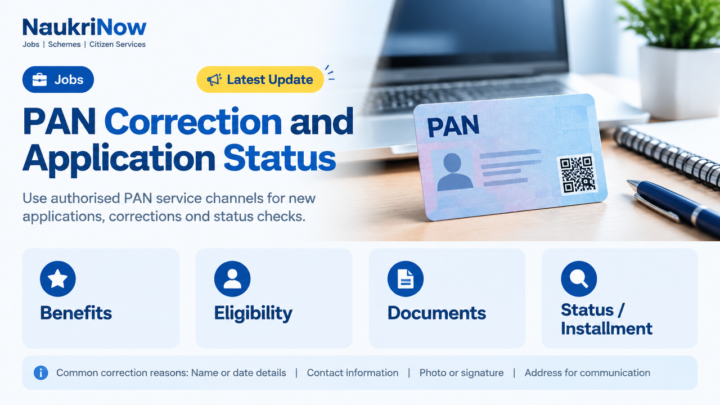 NaukriNow
Jobs | Schemes | Citizen Services

Jobs

Latest Update

PAN Correction and Application Status

Use authorised PAN service channels for new applications, corrections ond status checks.

PAN

Benefits

Eligibility

Documents

Status / Installment

Common correction reasons: Name or date details | Contact information | Photo or signature | Address for communication